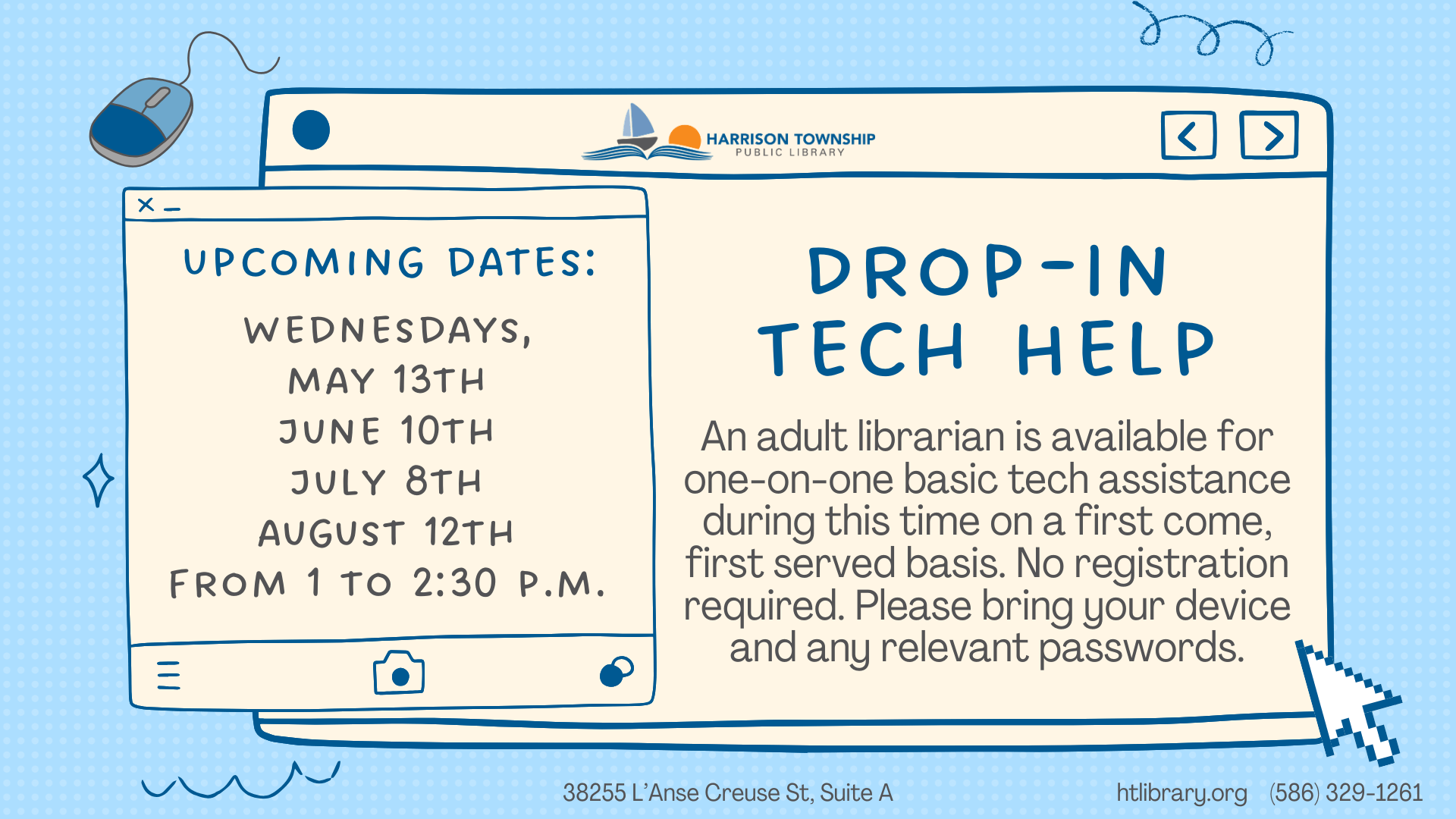 HARRISON TOWNSHIP
PUBLIC LIBRARY

UPCOMING DATES:

WEDNESDAYS,
MAY 13TH
JUNE 10TH
JULY 8TH
AUGUST 12TH
FROM 1 TO 2:30 P.M.

DROP-IN
TECH HELP

An adult librarian is available for one-on-one basic tech assistance during this time on a first come, first served basis. No registration required. Please bring your device and any relevant passwords.

38255 L'Anse Creuse St, Suite A

htlibrary.org (586) 329-1261